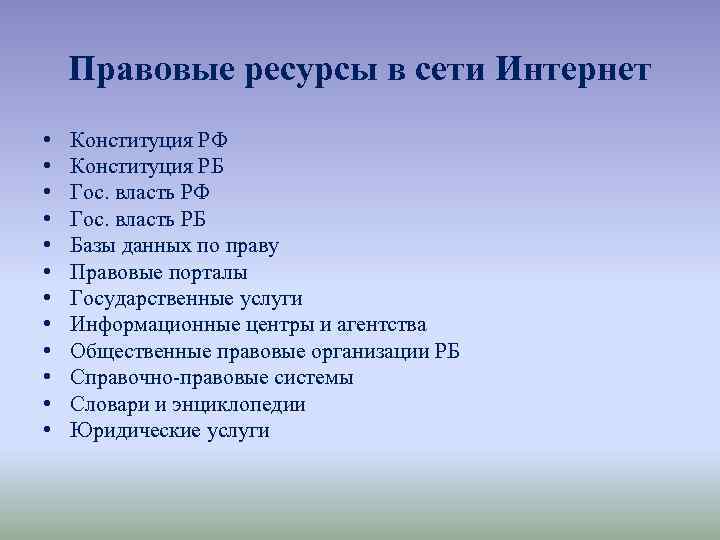 Правовые ресурсы в сети Интернет

• Конституция РФ
• Конституция РБ
• Гос. власть РФ
• Гос. власть РБ
• Базы данных по праву
• Правовые порталы
• Государственные услуги
• Информационные центры и агентства
• Общественные правовые организации РБ
• Справочно-правовые системы
• Словари и энциклопедии
• Юридические услуги